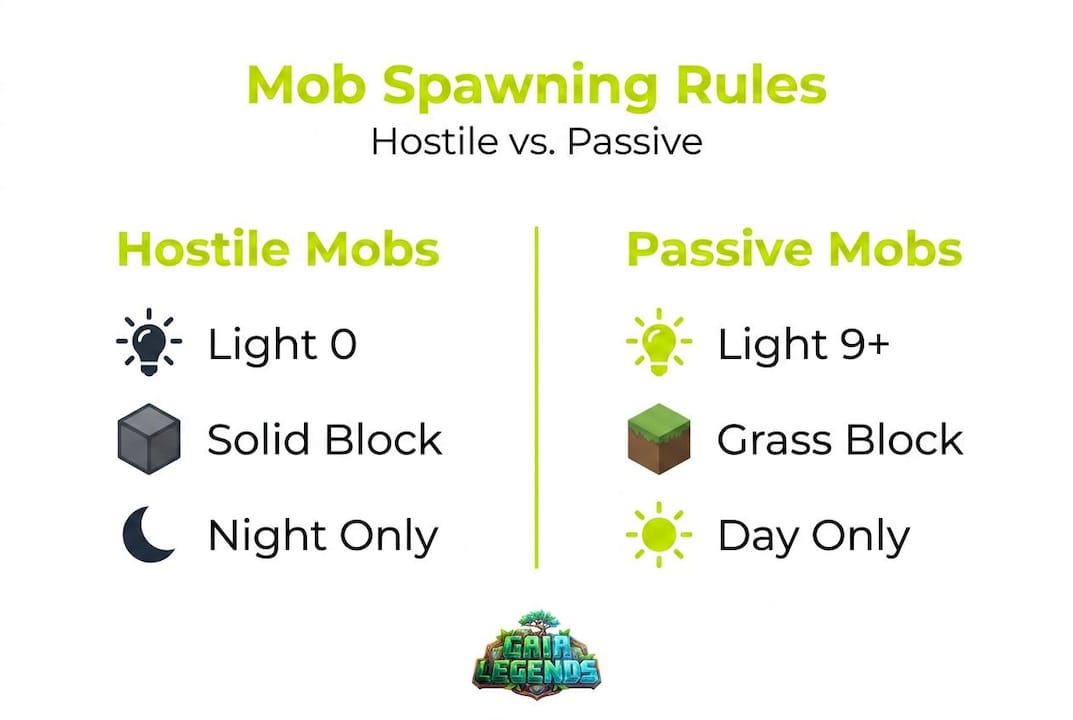 Mob Spawning Rules
Hostile vs. Passive

Hostile Mobs

Light 0

Solid Block

Night Only

Passive Mobs

Light 9+

Grass Block

Day Only

GAIA LEGENDS